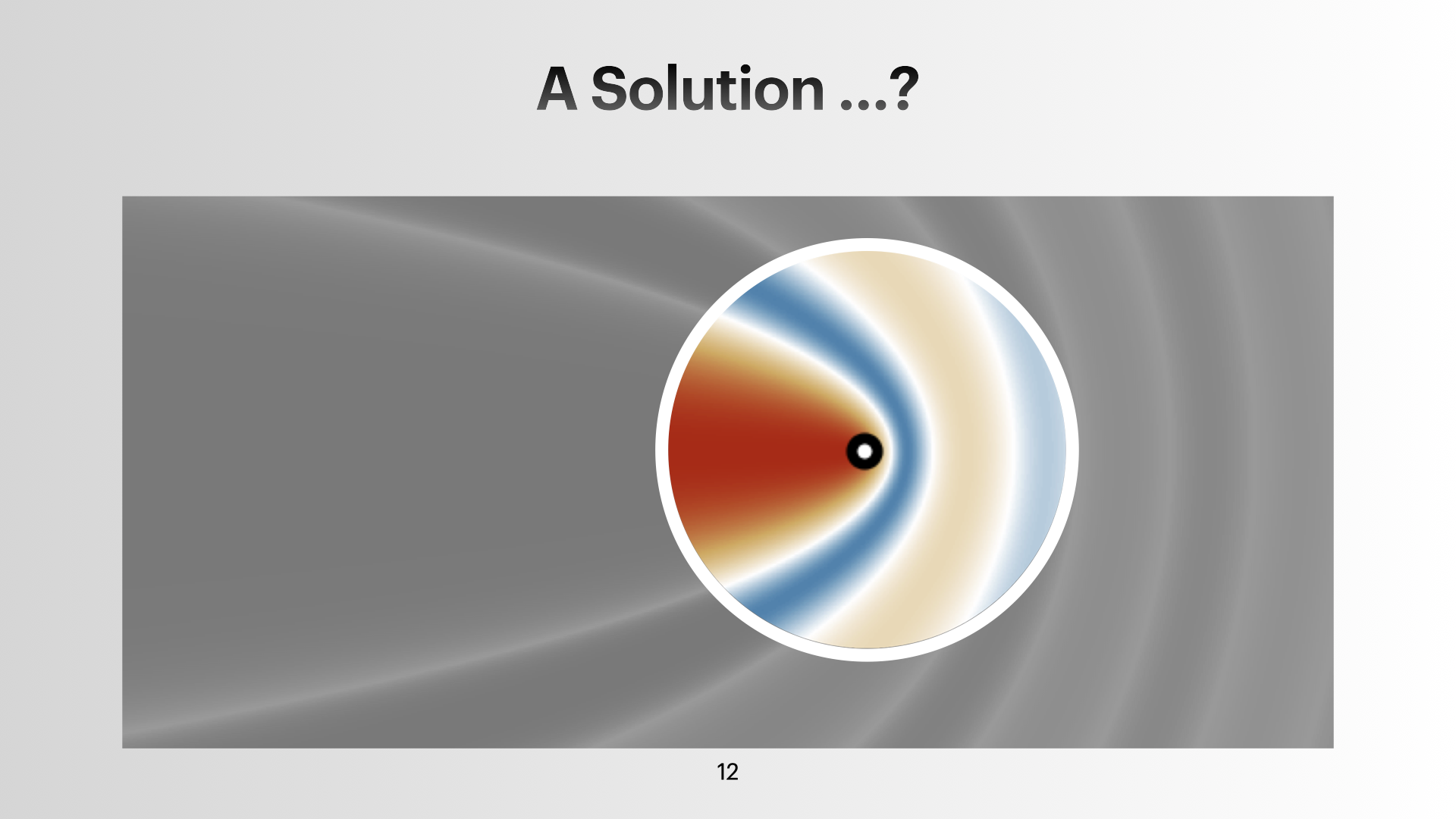 A Solution ...?

12